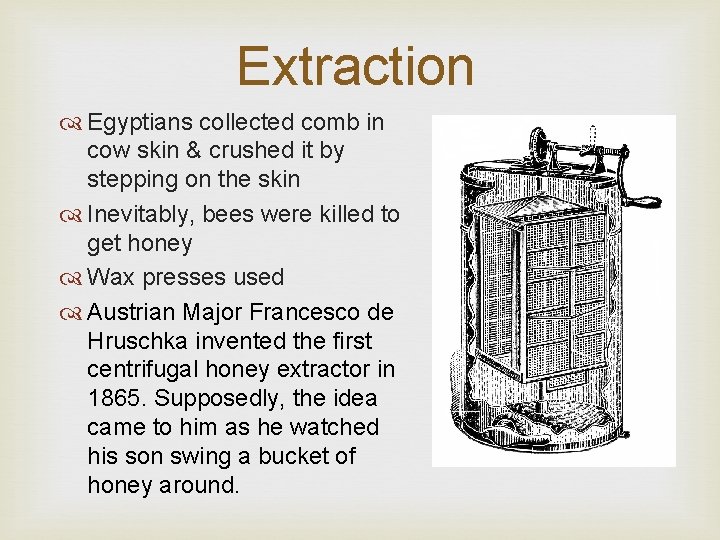 Extraction

Egyptians collected comb in cow skin & crushed it by stepping on the skin

Inevitably, bees were killed to get honey

Wax presses used

Austrian Major Francesco de Hruschka invented the first centrifugal honey extractor in 1865. Supposedly, the idea came to him as he watched his son swing a bucket of honey around.